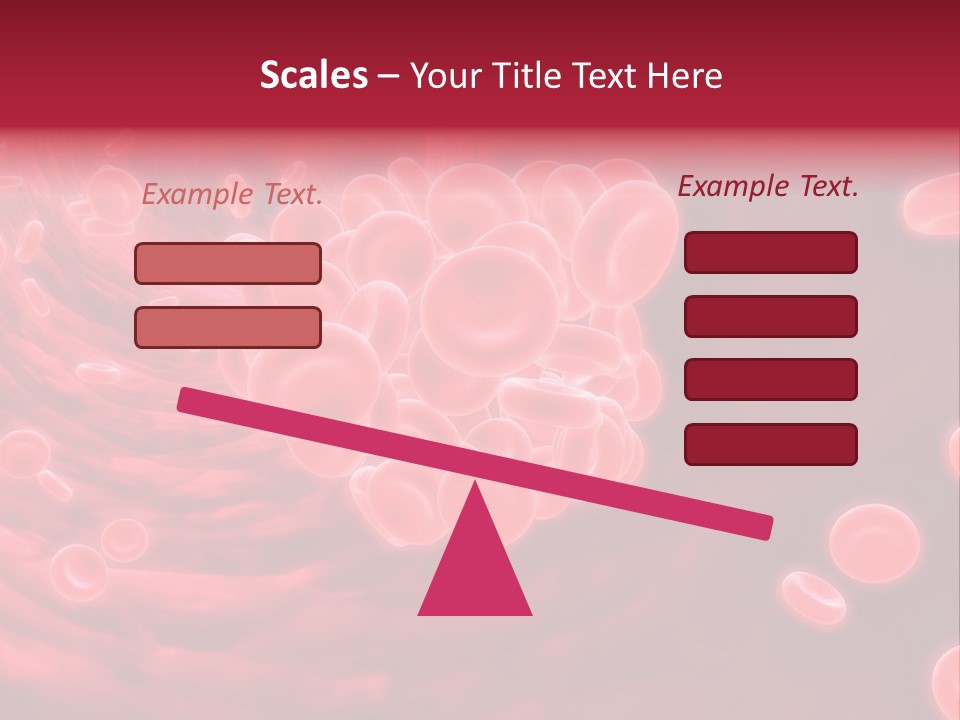 Scales – Your Title Text Here

Example Text.

Example Text.